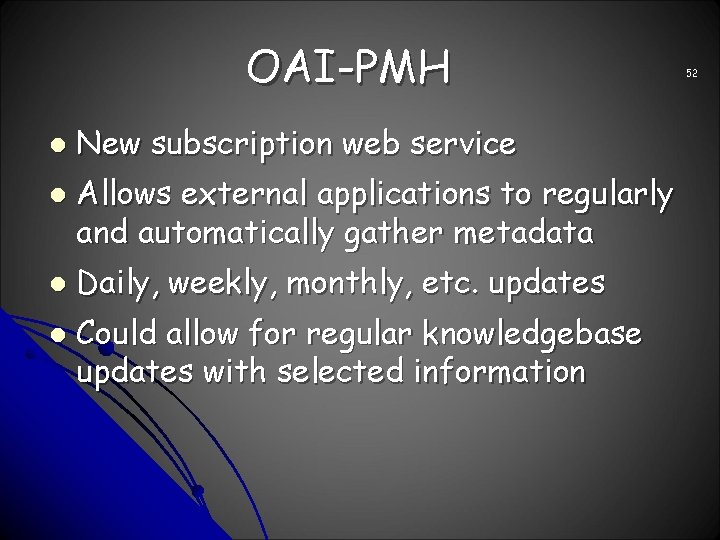 OAI-PMH

52

• New subscription web service
• Allows external applications to regularly and automatically gather metadata
• Daily, weekly, monthly, etc. updates
• Could allow for regular knowledgebase updates with selected information